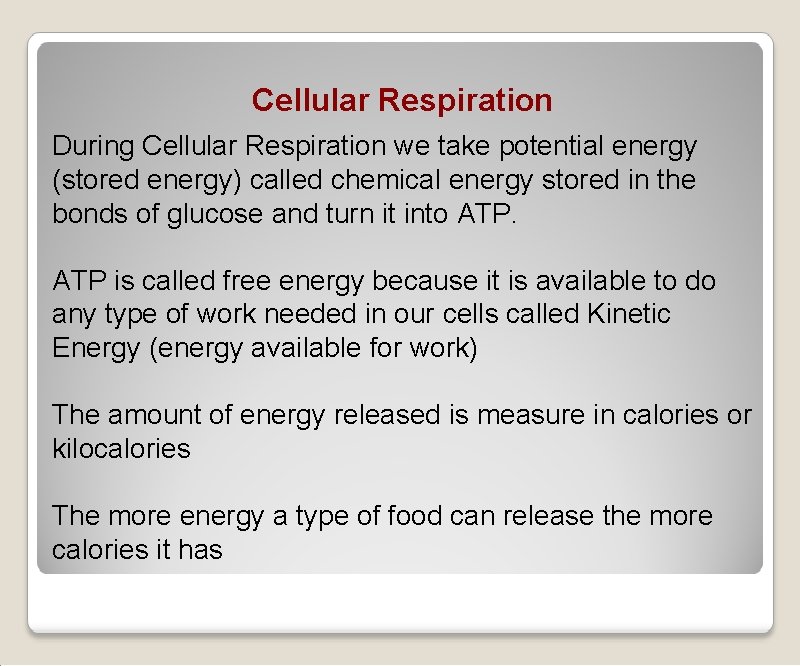 Cellular Respiration

During Cellular Respiration we take potential energy (stored energy) called chemical energy stored in the bonds of glucose and turn it into ATP.

ATP is called free energy because it is available to do any type of work needed in our cells called Kinetic Energy (energy available for work)

The amount of energy released is measure in calories or kilocalories

The more energy a type of food can release the more calories it has